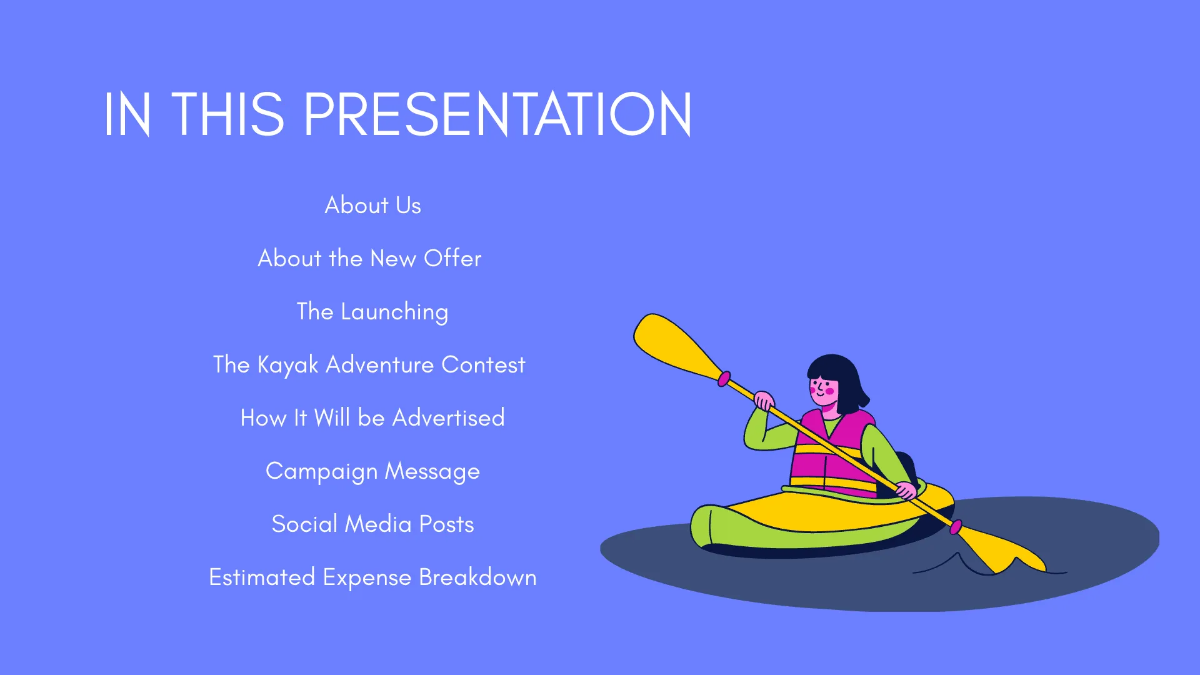 IN THIS PRESENTATION

About Us

About the New Offer

The Launching

The Kayak Adventure Contest

How It Will be Advertised

Campaign Message

Social Media Posts

Estimated Expense Breakdown